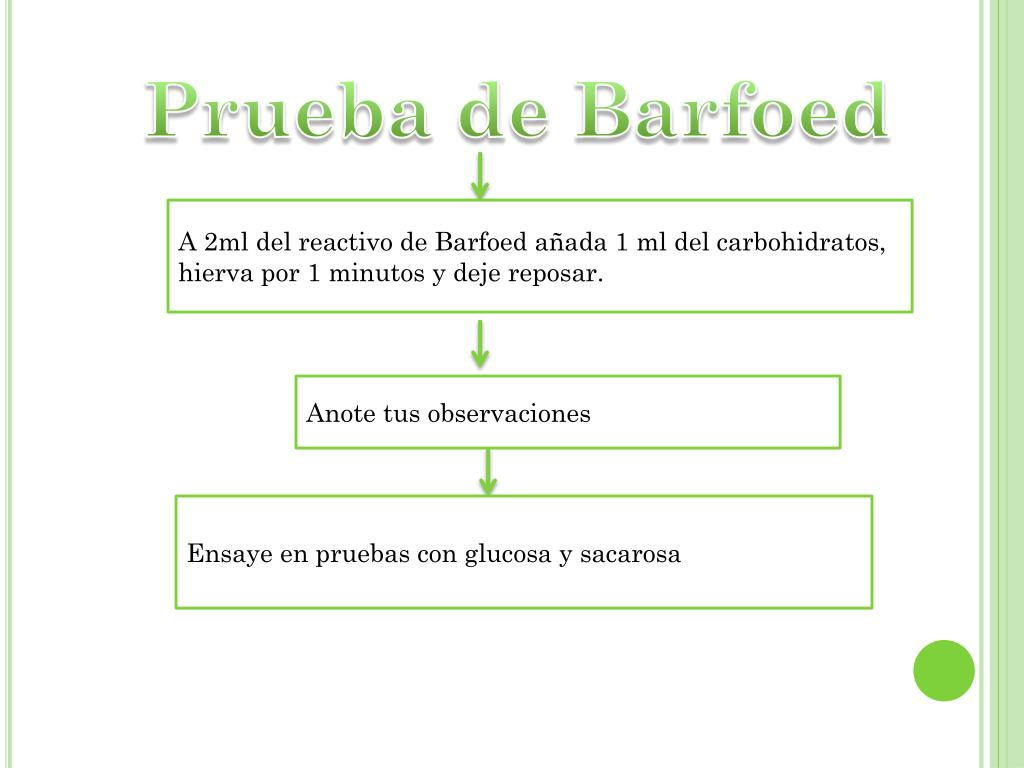 Prueba de Barfoed

A 2ml del reactivo de Barfoed añada 1 ml del carbohidratos, hierva por 1 minutos y deje reposar.

Anote tus observaciones

Ensaye en pruebas con glucosa y sacarosa